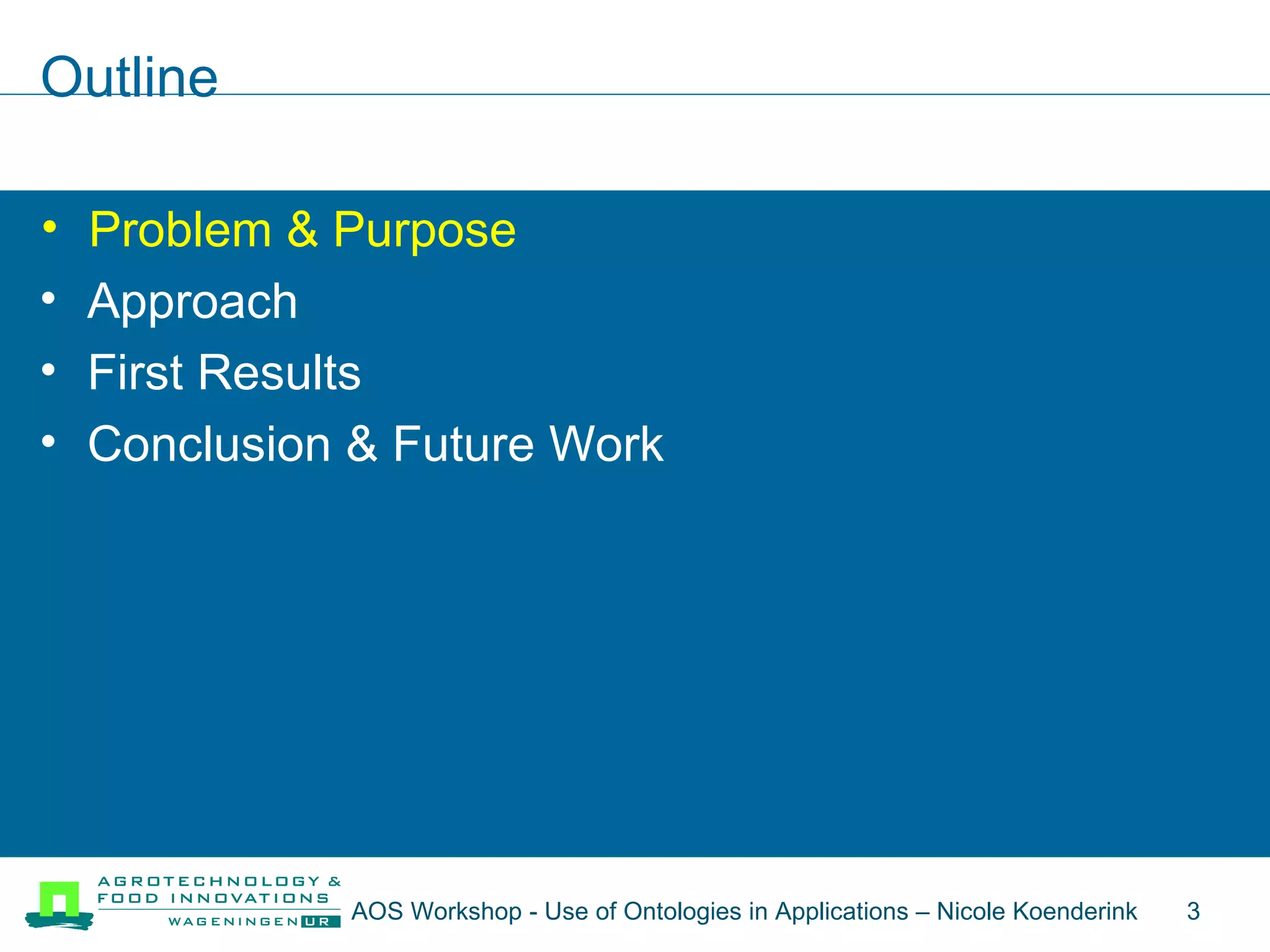 Outline

• Problem & Purpose
• Approach
• First Results
• Conclusion & Future Work

AGROTECHNOLOGY & FOOD INNOVATIONS WAGENINGEN UR

AOS Workshop - Use of Ontologies in Applications – Nicole Koenderink 3